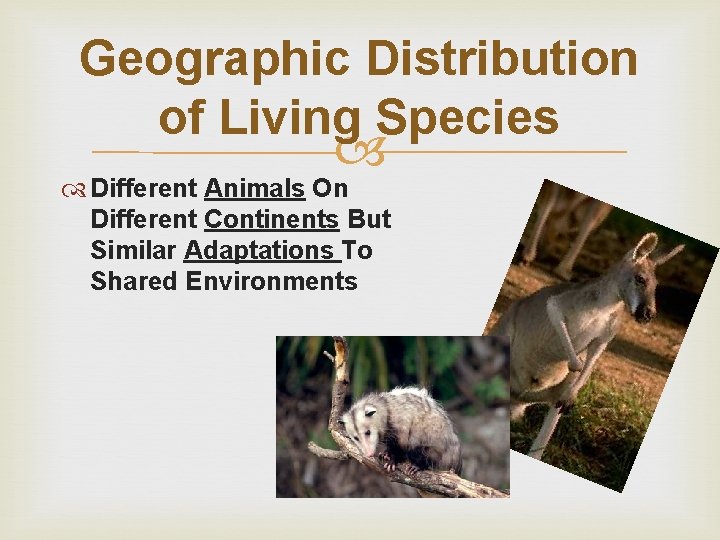 Geographic Distribution of Living Species

Different Animals On Different Continents But Similar Adaptations To Shared Environments